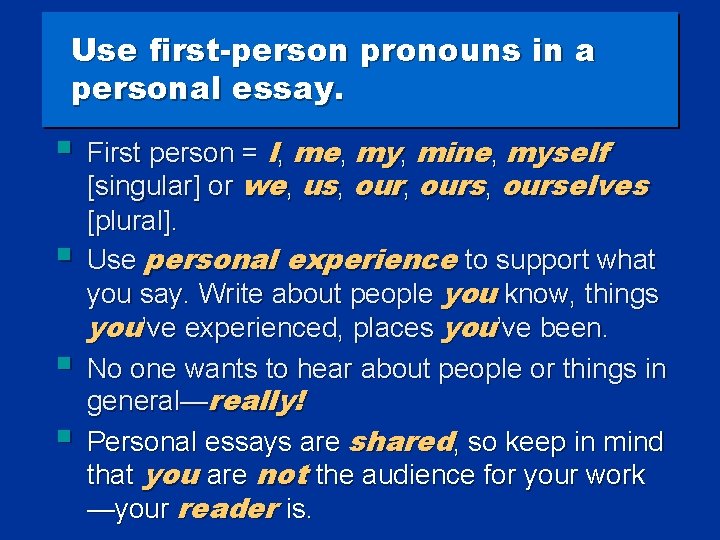 Use first-person pronouns in a personal essay.

First person = I, me, my, mine, myself [singular] or we, us, our, ours, ourselves [plural].

Use personal experience to support what you say. Write about people you know, things you've experienced, places you've been.

No one wants to hear about people or things in general—really!

Personal essays are shared, so keep in mind that you are not the audience for your work—your reader is.